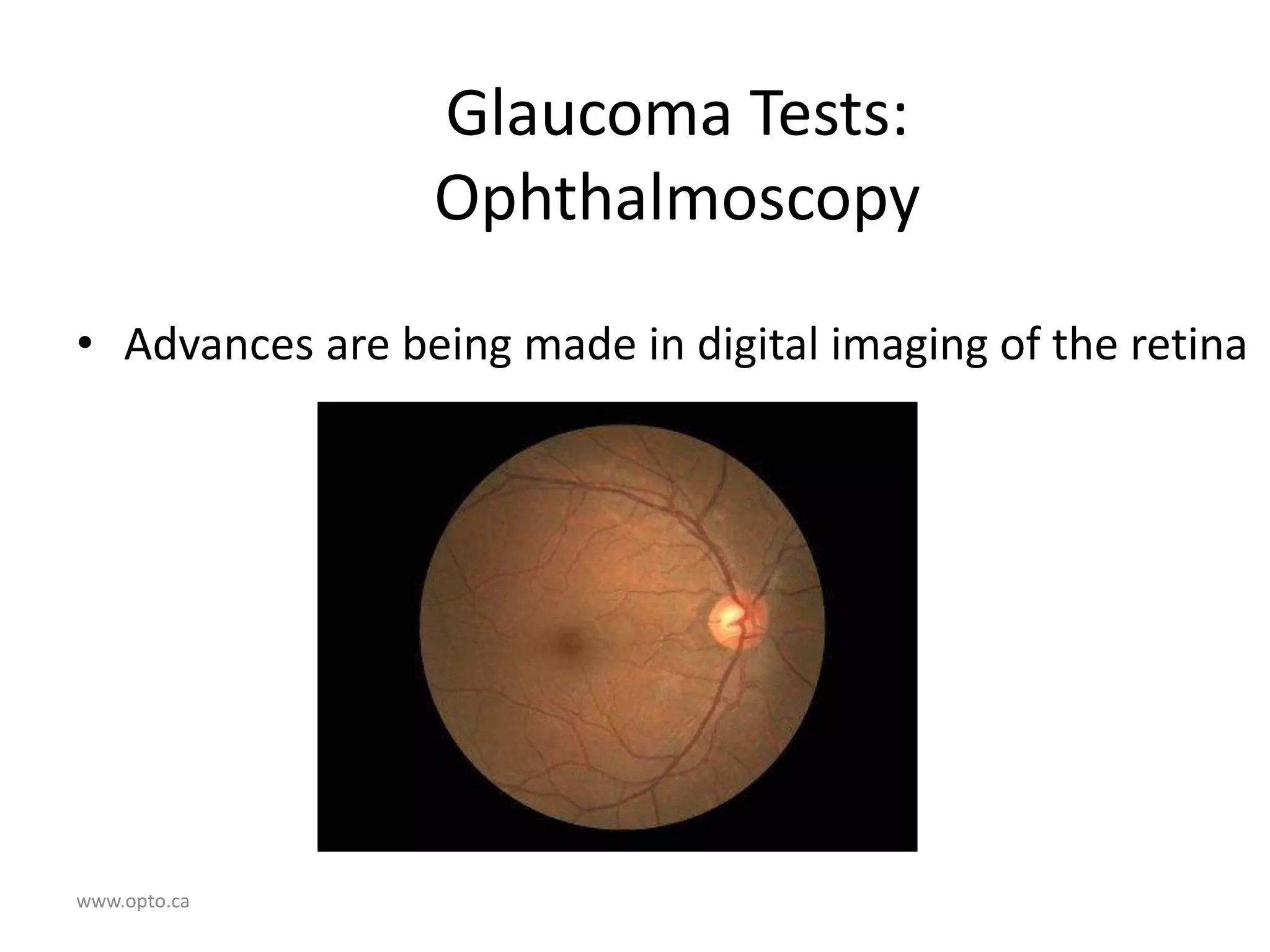 Glaucoma Tests:
Ophthalmoscopy

• Advances are being made in digital imaging of the retina

www.opto.ca